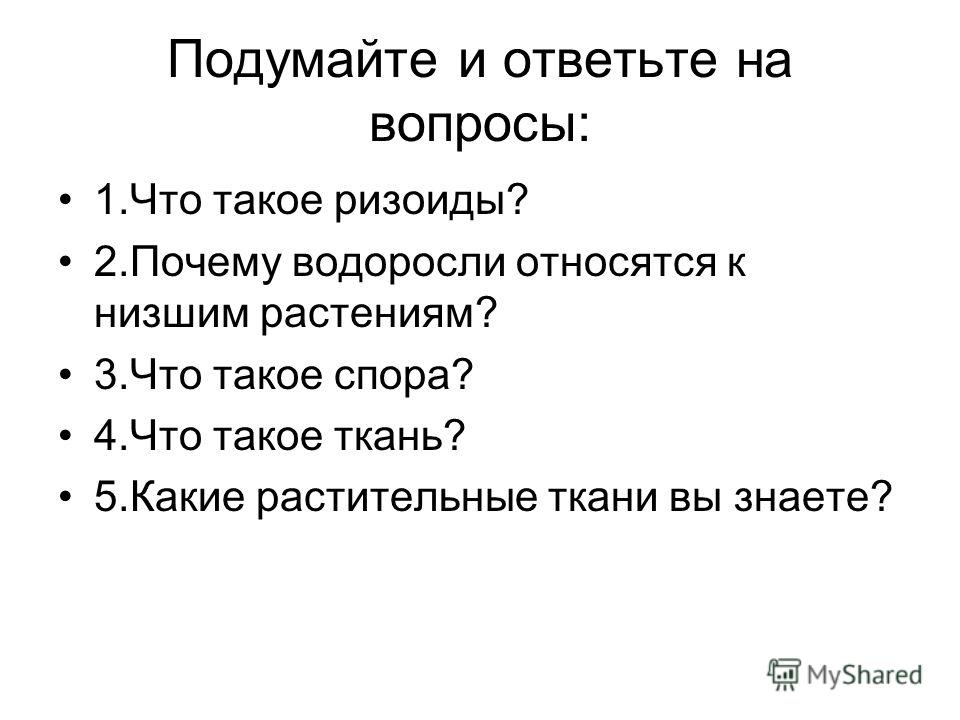 Подумайте и ответьте на вопросы:

• 1.Что такое ризоиды?
• 2.Почему водоросли относятся к низшим растениям?
• 3.Что такое спора?
• 4.Что такое ткань?
• 5.Какие растительные ткани вы знаете?

MyShared